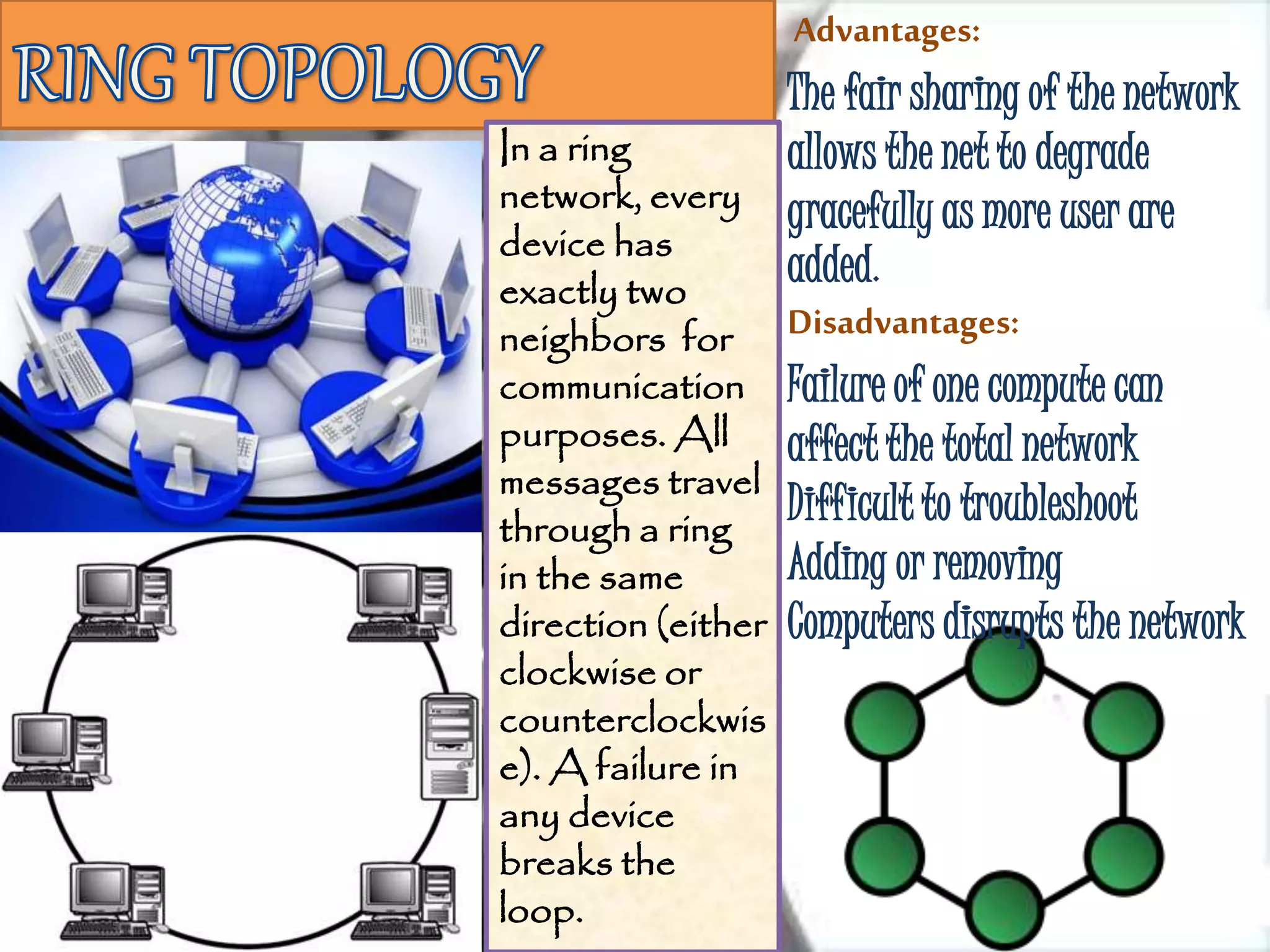 RING TOPOLOGY

In a ring network, every device has exactly two neighbors for communication purposes. All messages travel through a ring in the same direction (either clockwise or counterclockwise). A failure in any device breaks the loop.

Advantages:

The fair sharing of the network allows the net to degrade gracefully as more user are added.

Disadvantages:

Failure of one compute can affect the total network
Difficult to troubleshoot
Adding or removing
Computers disrupts the network